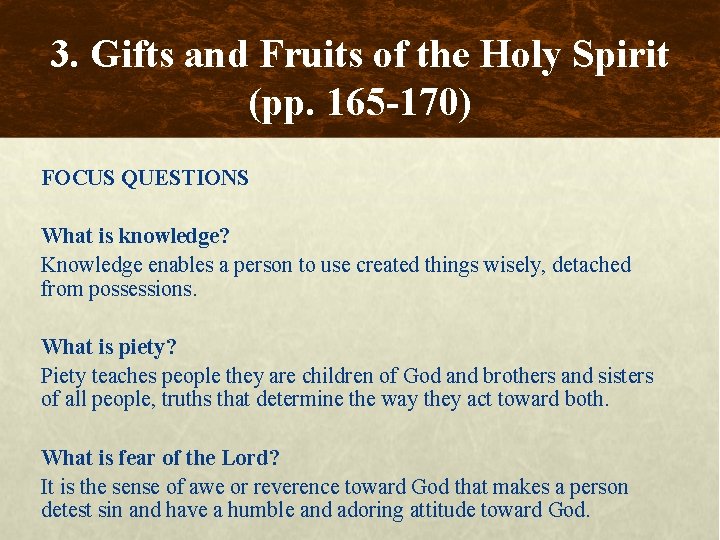 3. Gifts and Fruits of the Holy Spirit (pp. 165-170)

FOCUS QUESTIONS

What is knowledge?
Knowledge enables a person to use created things wisely, detached from possessions.

What is piety?
Piety teaches people they are children of God and brothers and sisters of all people, truths that determine the way they act toward both.

What is fear of the Lord?
It is the sense of awe or reverence toward God that makes a person detest sin and have a humble and adoring attitude toward God.